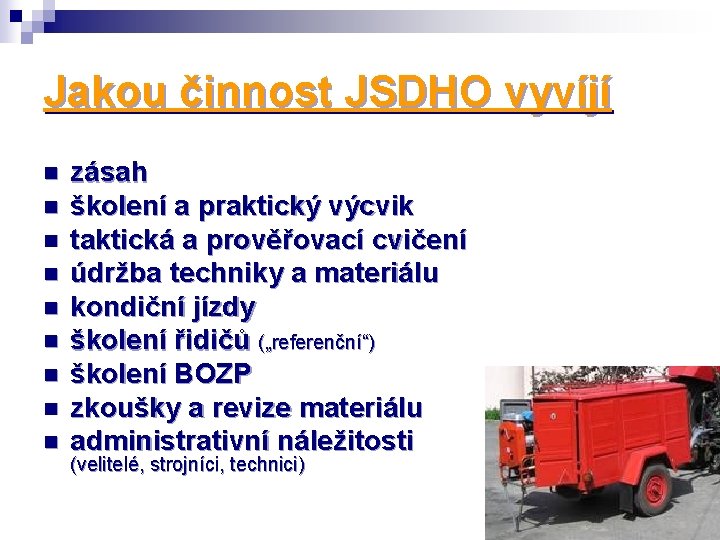 Jakou činnost JSDHO vyvíjí

- zásah
- školení a praktický výcvik
- taktická a prověřovací cvičení
- údržba techniky a materiálu
- kondiční jízdy
- školení řidičů („referenční“)
- školení BOZP
- zkoušky a revize materiálu
- administrativní náležitosti (velitelé, strojníci, technici)